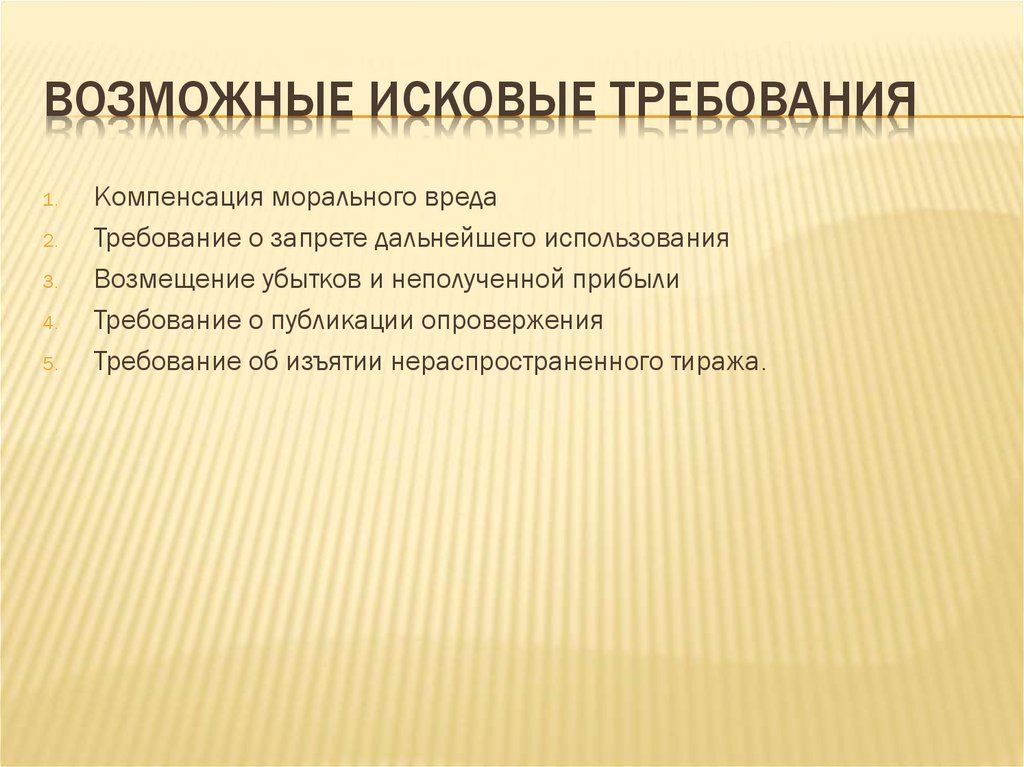 ВОЗМОЖНЫЕ ИСКОВЫЕ ТРЕБОВАНИЯ

1. Компенсация морального вреда
2. Требование о запрете дальнейшего использования
3. Возмещение убытков и неполученной прибыли
4. Требование о публикации опровержения
5. Требование об изъятии нераспространенного тиража.